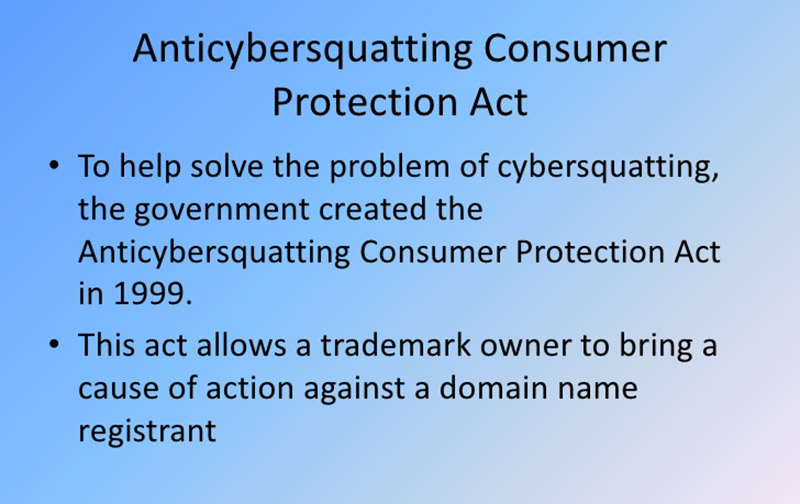 Anticybersquatting Consumer Protection Act

• To help solve the problem of cybersquatting, the government created the Anticybersquatting Consumer Protection Act in 1999.

• This act allows a trademark owner to bring a cause of action against a domain name registrant